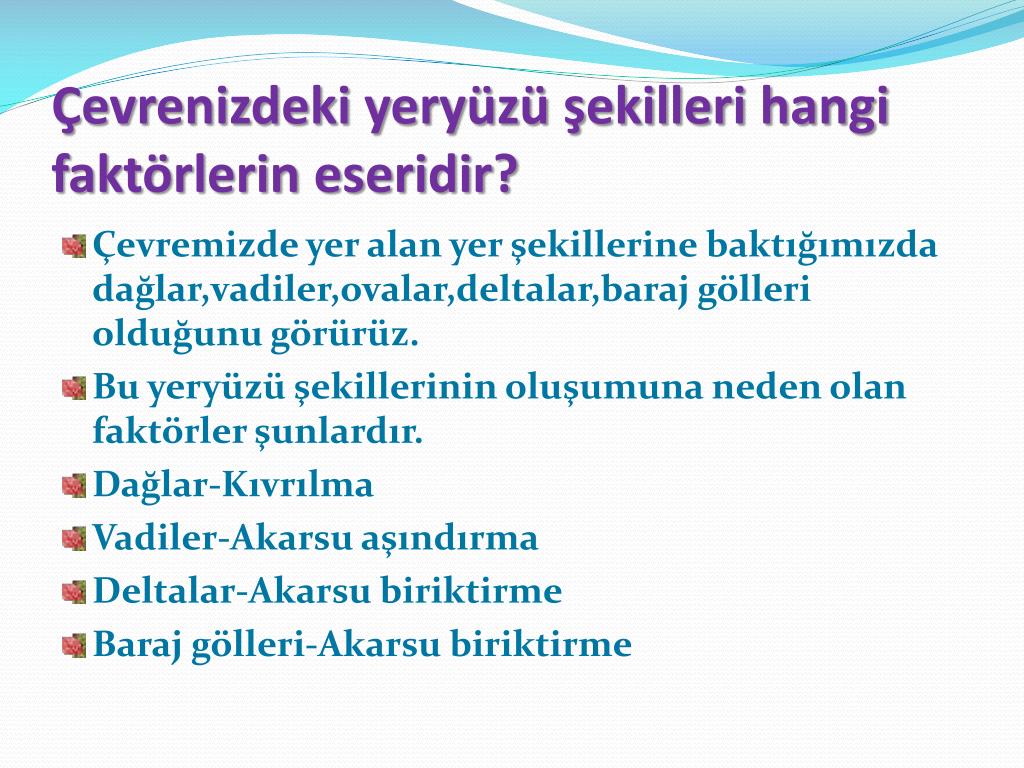 Çevrenizdeki yeryüzü şekilleri hangi faktörlerin eseridir?

Çevremizde yer alan yer şekillerine baktığımızda dağlar,vadiler,ovalar,deltalar,baraj gölleri olduğunu görürüz.

Bu yeryüzü şekillerinin oluşumuna neden olan faktörler şunlardır.

Dağlar-Kıvrılma

Vadiler-Akarsu aşındırma

Deltalar-Akarsu biriktirme

Baraj gölleri-Akarsu biriktirme